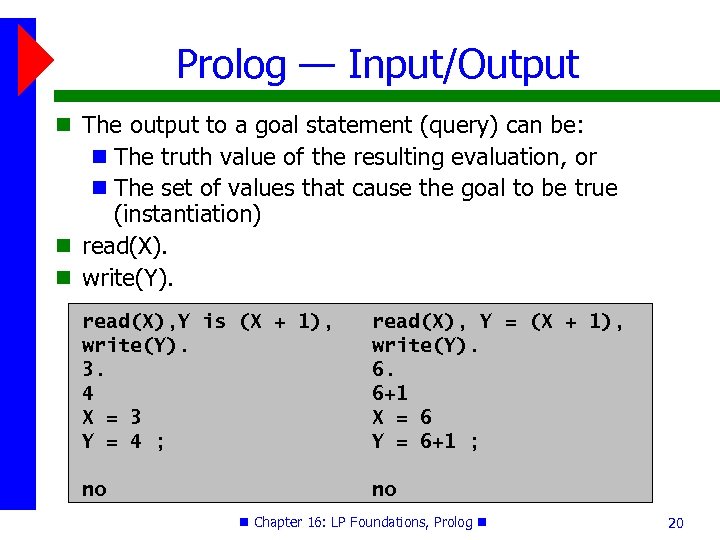 Prolog — Input/Output

The output to a goal statement (query) can be:

The truth value of the resulting evaluation, or

The set of values that cause the goal to be true (instantiation)

read(X).

write(Y).

read(X),Y is (X + 1),
write(Y).
3.
4
X = 3
Y = 4 ;

no

read(X), Y = (X + 1),
write(Y).
6.
6+1
X = 6
Y = 6+1 ;

no

Chapter 16: LP Foundations, Prolog

20